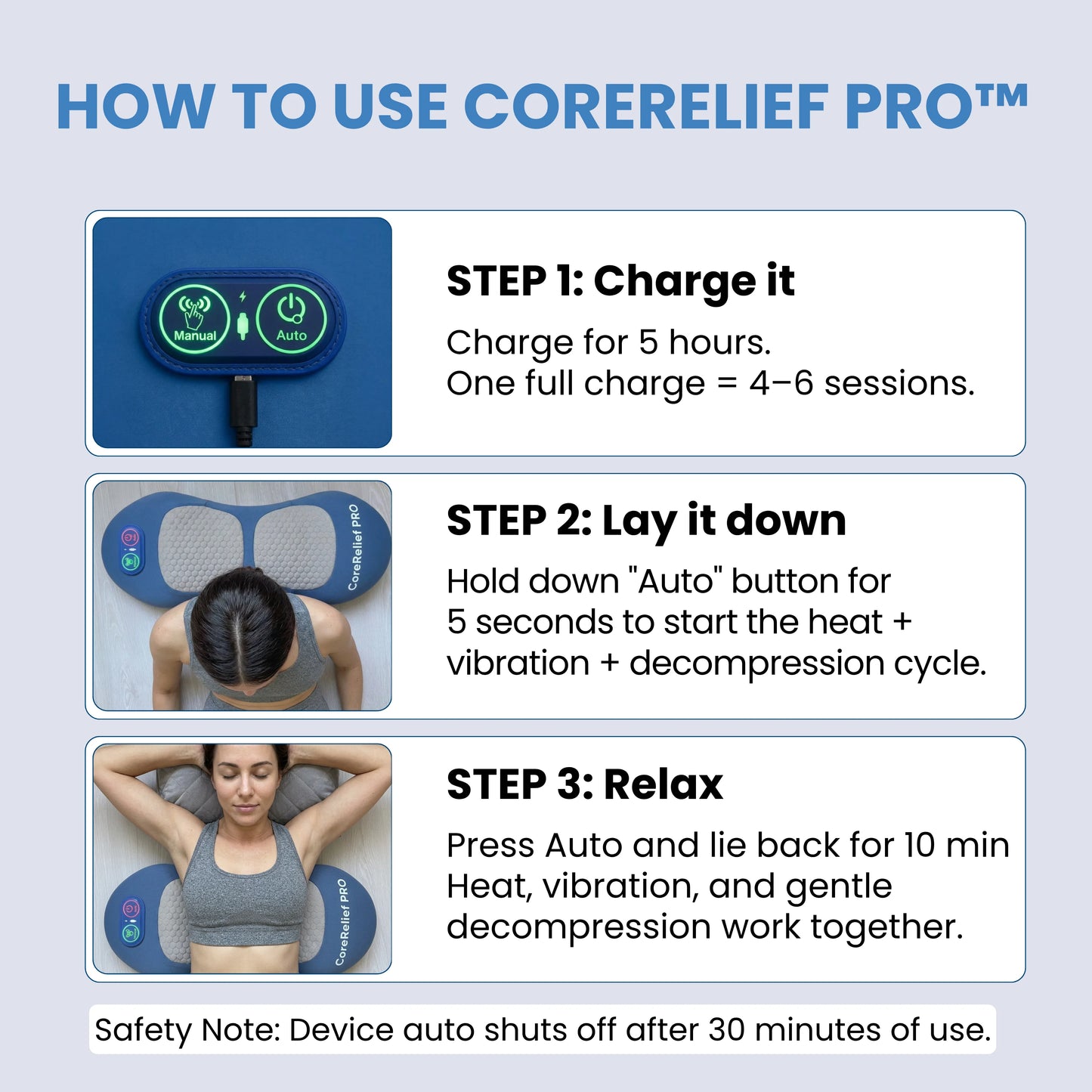 HOW TO USE CORERELIEF PRO™

Manual
Auto

STEP 1: Charge it

Charge for 5 hours.
One full charge = 4–6 sessions.

CoreRelief PRO

STEP 2: Lay it down

Hold down "Auto" button for 5 seconds to start the heat + vibration + decompression cycle.

CoreRelief PRO

STEP 3: Relax

Press Auto and lie back for 10 min
Heat, vibration, and gentle decompression work together.

Safety Note: Device auto shuts off after 30 minutes of use.